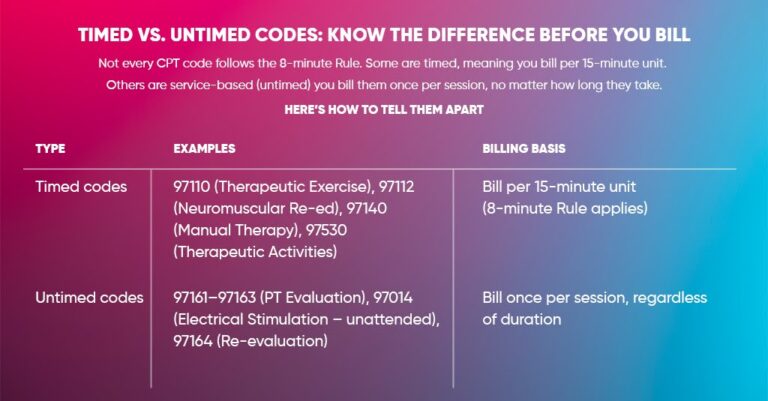 TIMED VS. UNTIMED CODES: KNOW THE DIFFERENCE BEFORE YOU BILL

Not every CPT code follows the 8-minute Rule. Some are timed, meaning you bill per 15-minute unit. Others are service-based (untimed) you bill them once per session, no matter how long they take.

HERE'S HOW TO TELL THEM APART

| TYPE | EXAMPLES | BILLING BASIS |
|---|---|---|
| Timed codes | 97110 (Therapeutic Exercise), 97112 (Neuromuscular Re-ed), 97140 (Manual Therapy), 97530 (Therapeutic Activities) | Bill per 15-minute unit (8-minute Rule applies) |
| Untimed codes | 97161–97163 (PT Evaluation), 97014 (Electrical Stimulation – unattended), 97164 (Re-evaluation) | Bill once per session, regardless of duration |